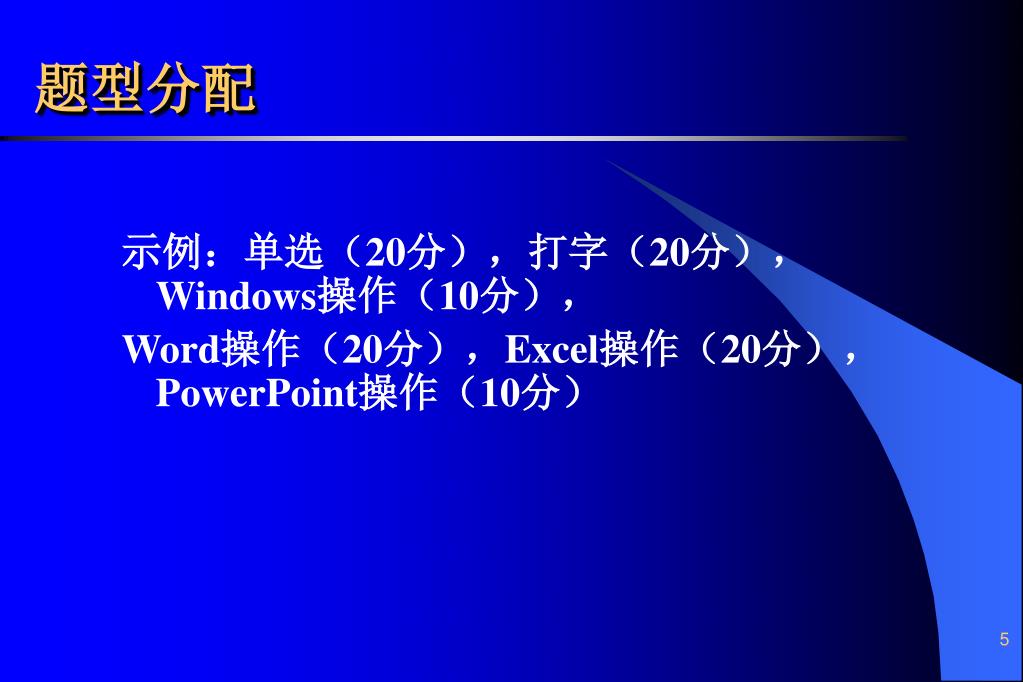 题型分配

示例：单选（20分），打字（20分），Windows操作（10分），

Word操作（20分），Excel操作（20分），PowerPoint操作（10分）

5